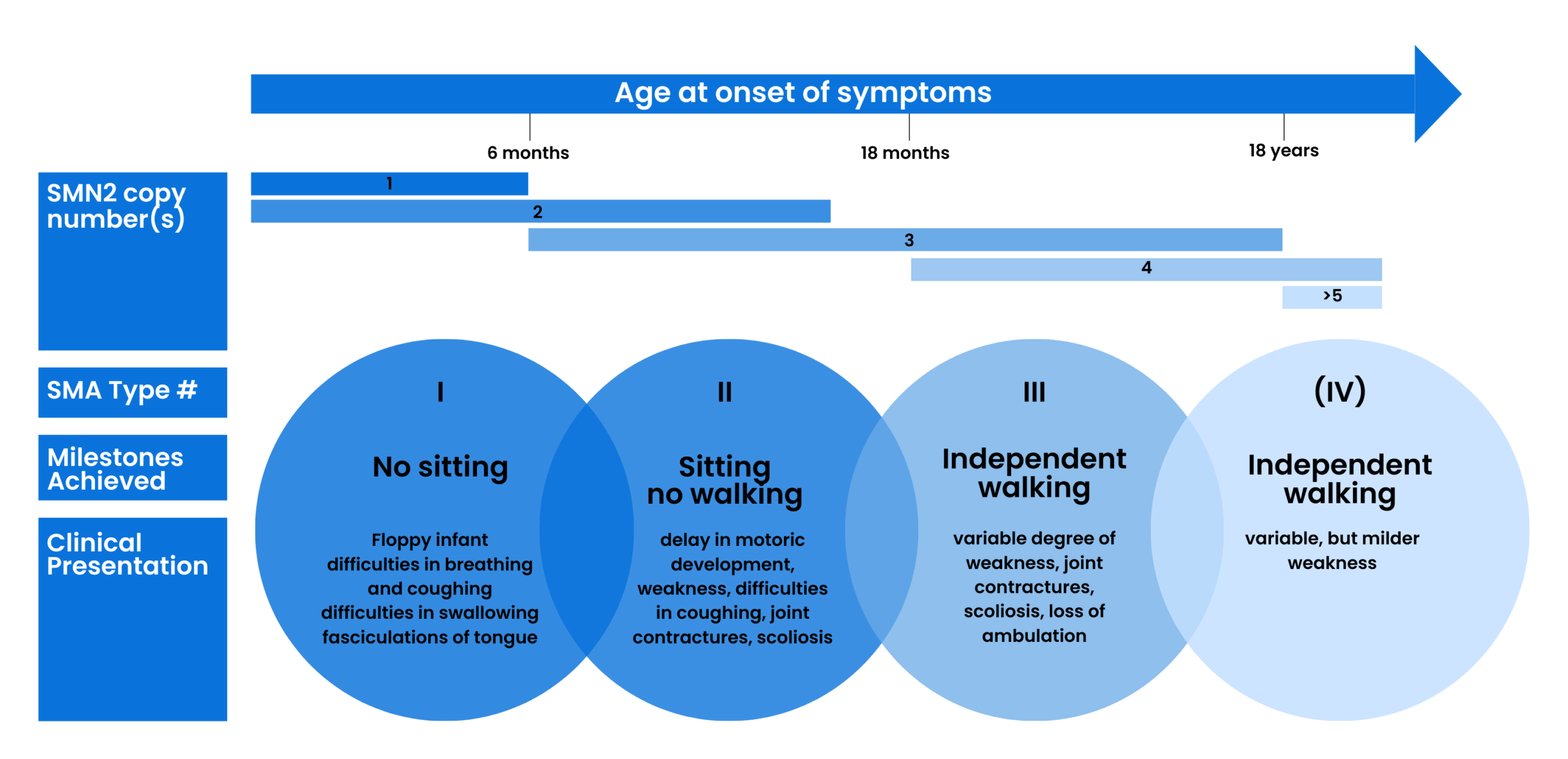 Age at onset of symptoms

6 months

18 months

18 years

SMN2 copy number(s)

1

2

3

4

>5

SMA Type #

Milestones Achieved

Clinical Presentation

I

No sitting

Floppy infant
difficulties in breathing and coughing
difficulties in swallowing
fasciculations of tongue

II

Sitting no walking

delay in motoric development, weakness, difficulties in coughing, joint contractures, scoliosis

III

Independent walking

variable degree of weakness, joint contractures, scoliosis, loss of ambulation

(IV)

Independent walking

variable, but milder weakness